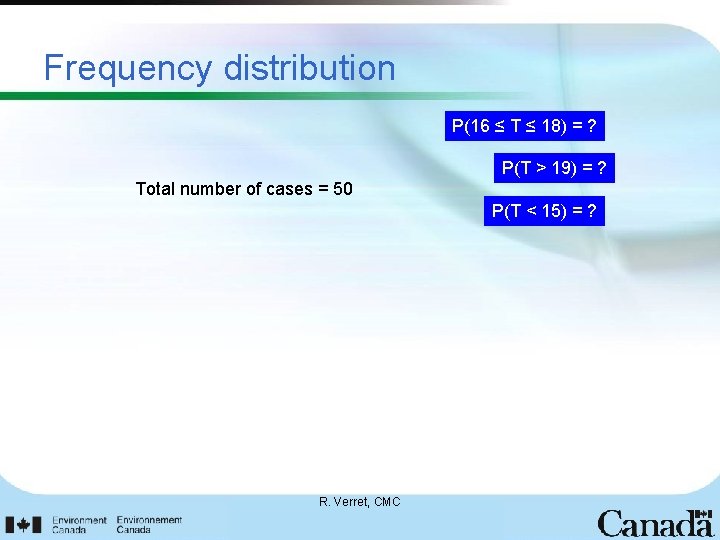 Frequency distribution

$P(16 \leq T \leq 18) = ?$

$P(T > 19) = ?$

Total number of cases = 50

$P(T < 15) = ?$

R. Verret, CMC

Environment Canada Environnement Canada

Canada